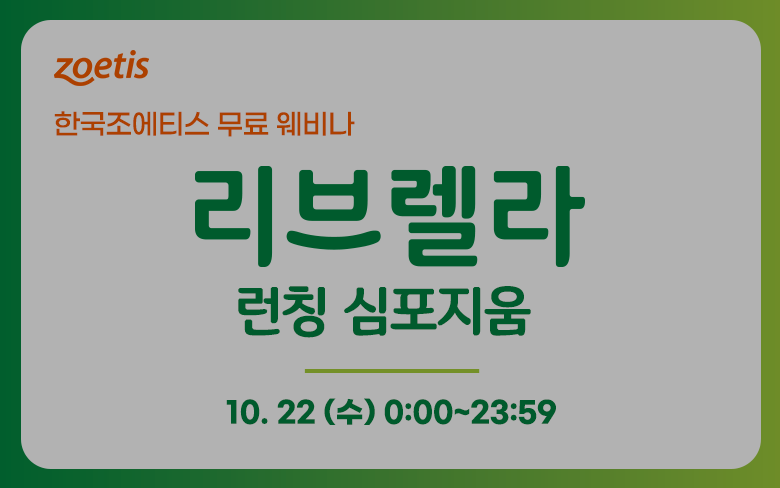 zoetis

한국조에티스 무료 웨비나

리브렐라

런칭 심포지움

10. 22 (수) 0:00~23:59